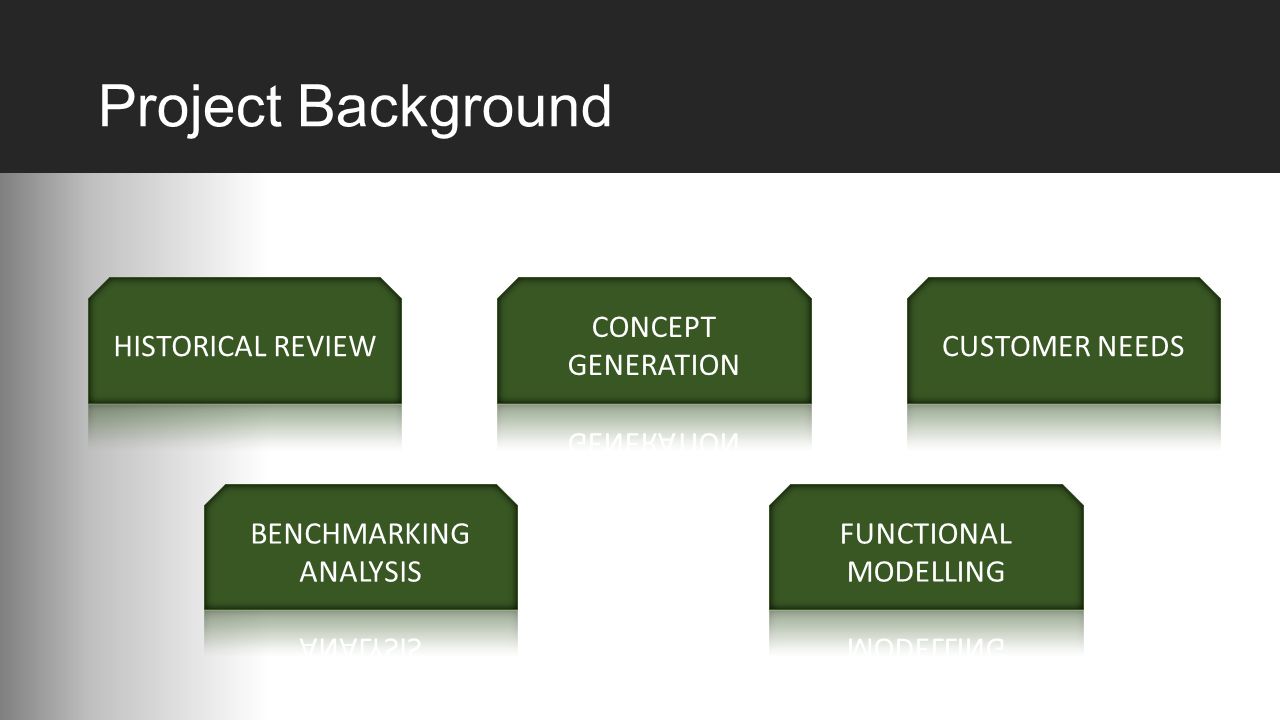 Project Background

HISTORICAL REVIEW

CONCEPT GENERATION

CUSTOMER NEEDS

BENCHMARKING ANALYSIS

FUNCTIONAL MODELLING